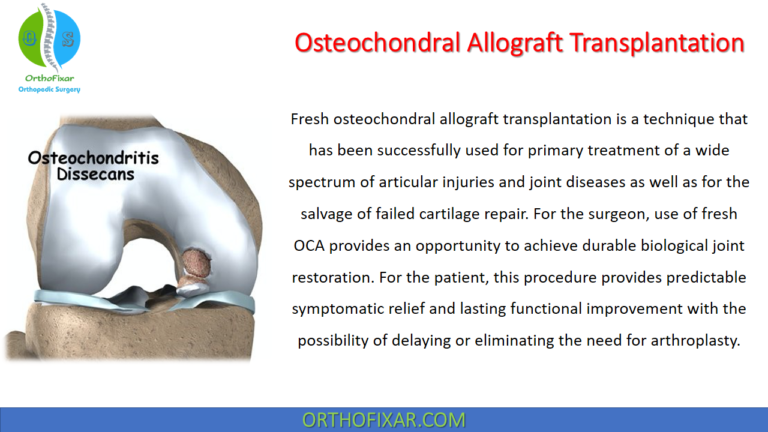 O S
OrthoFixar
Orthopedic Surgery

Osteochondral Allograft Transplantation

Osteochondritis Dissecans

Fresh osteochondral allograft transplantation is a technique that has been successfully used for primary treatment of a wide spectrum of articular injuries and joint diseases as well as for the salvage of failed cartilage repair. For the surgeon, use of fresh OCA provides an opportunity to achieve durable biological joint restoration. For the patient, this procedure provides predictable symptomatic relief and lasting functional improvement with the possibility of delaying or eliminating the need for arthroplasty.

ORTHOFIXAR.COM